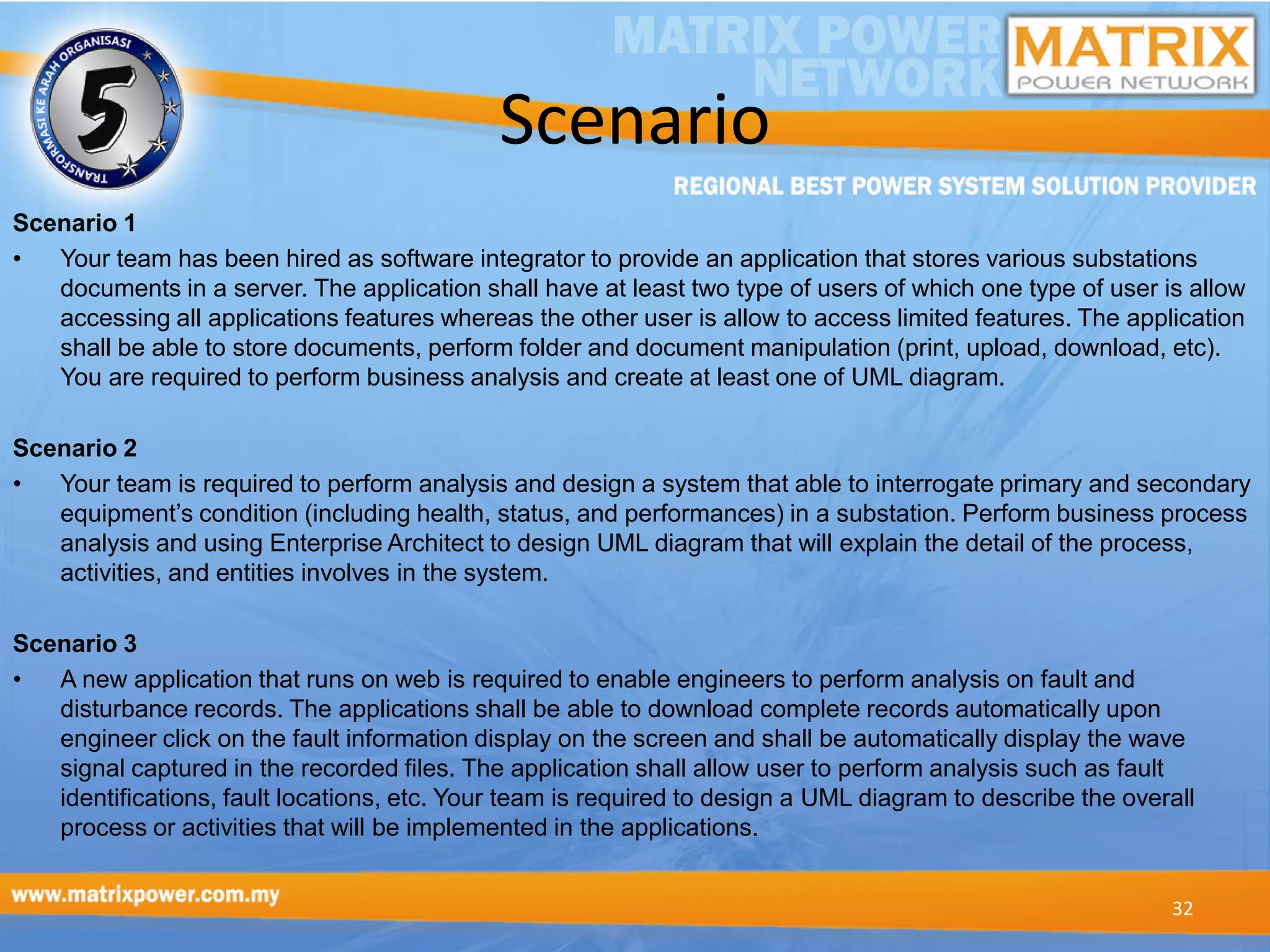 TRANSFORMASI KE ARAH ORGANISASI
5

MATRIX POWER NETWORK

MATRIX
POWER NETWORK

Scenario

REGIONAL BEST POWER SYSTEM SOLUTION PROVIDER

Scenario 1

• Your team has been hired as software integrator to provide an application that stores various substations documents in a server. The application shall have at least two type of users of which one type of user is allow accessing all applications features whereas the other user is allow to access limited features. The application shall be able to store documents, perform folder and document manipulation (print, upload, download, etc). You are required to perform business analysis and create at least one of UML diagram.

Scenario 2

• Your team is required to perform analysis and design a system that able to interrogate primary and secondary equipment's condition (including health, status, and performances) in a substation. Perform business process analysis and using Enterprise Architect to design UML diagram that will explain the detail of the process, activities, and entities involves in the system.

Scenario 3

• A new application that runs on web is required to enable engineers to perform analysis on fault and disturbance records. The applications shall be able to download complete records automatically upon engineer click on the fault information display on the screen and shall be automatically display the wave signal captured in the recorded files. The application shall allow user to perform analysis such as fault identifications, fault locations, etc. Your team is required to design a UML diagram to describe the overall process or activities that will be implemented in the applications.

www.matrixpower.com.my

32